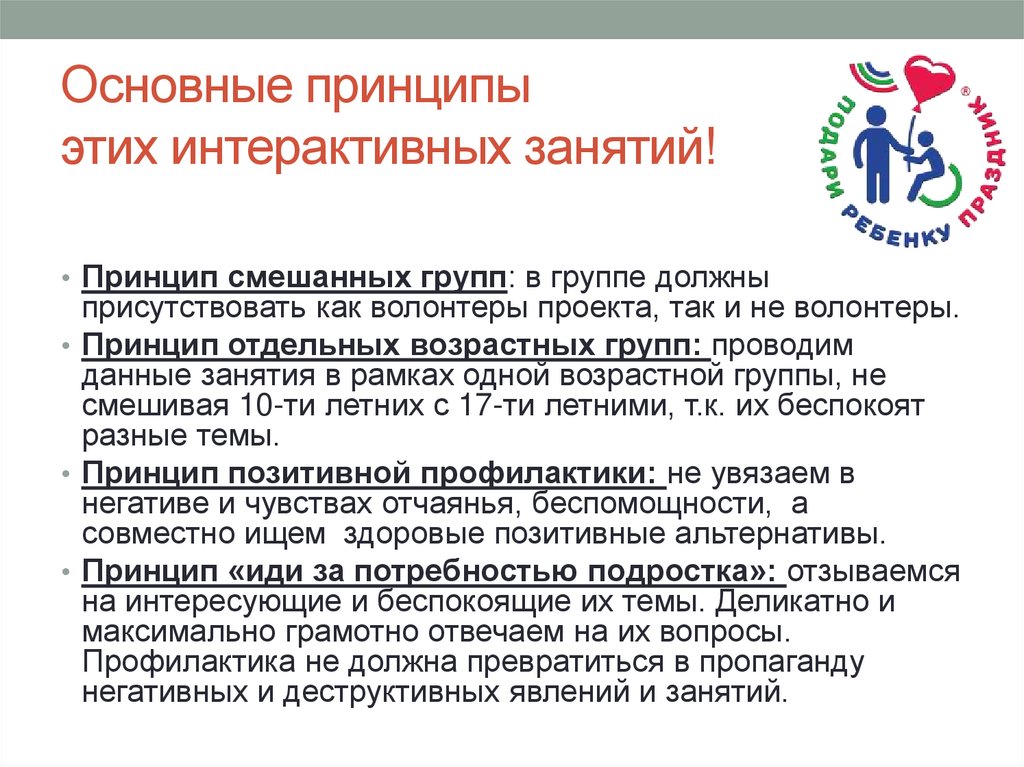 Основные принципы этих интерактивных занятий!

ПОДАРИ РЕБЕНКУ ПРАЗДНИК®

• Принцип смешанных групп: в группе должны присутствовать как волонтеры проекта, так и не волонтеры.
• Принцип отдельных возрастных групп: проводим данные занятия в рамках одной возрастной группы, не смешивая 10-ти летних с 17-ти летними, т.к. их беспокоят разные темы.
• Принцип позитивной профилактики: не увязаем в негативе и чувствах отчаянья, беспомощности, а совместно ищем здоровые позитивные альтернативы.
• Принцип «иди за потребностью подростка»: отзываемся на интересующие и беспокоящие их темы. Деликатно и максимально грамотно отвечаем на их вопросы. Профилактика не должна превратиться в пропаганду негативных и деструктивных явлений и занятий.